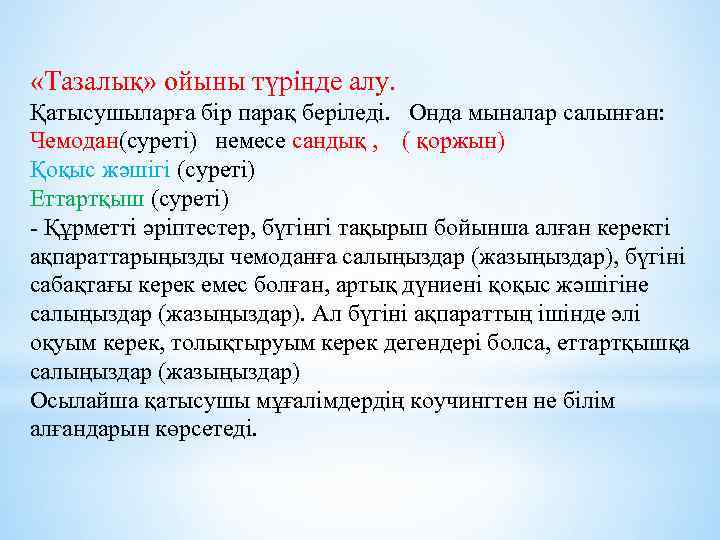 «Тазалық» ойыны түрінде алу.
Қатысушыларға бір парақ беріледі. Онда мыналар салынған:
Чемодан(суреті) немесе сандық , ( қоржын)
Қоқыс жәшігі (суреті)
Еттартқыш (суреті)
- Құрметті әріптестер, бүгінгі тақырып бойынша алған керекті ақпараттарыңызды чемоданға салыңыздар (жазыңыздар), бүгіні сабақтағы керек емес болған, артық дүниені қоқыс жәшігіне салыңыздар (жазыңыздар). Ал бүгіні ақпараттың ішінде әлі оқуым керек, толықтыруым керек дегендері болса, еттартқышқа салыңыздар (жазыңыздар)
Осылайша қатысушы мұғалімдердің коучингтен не білім алғандарын көрсетеді.